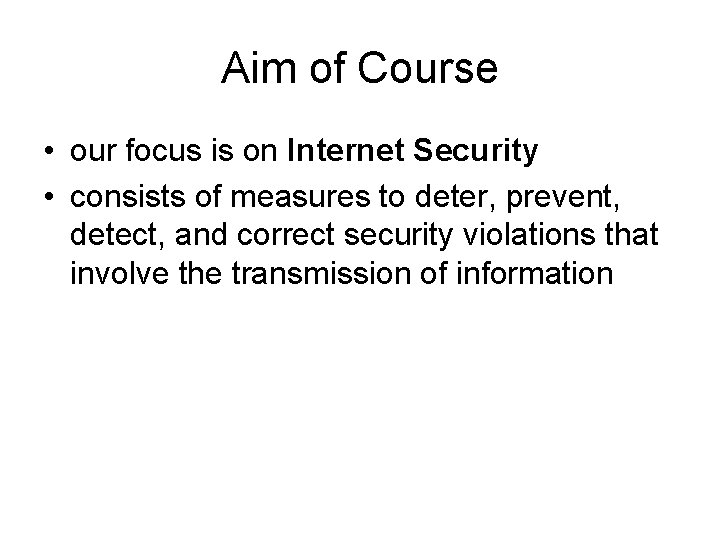 Aim of Course

• our focus is on Internet Security

• consists of measures to deter, prevent, detect, and correct security violations that involve the transmission of information